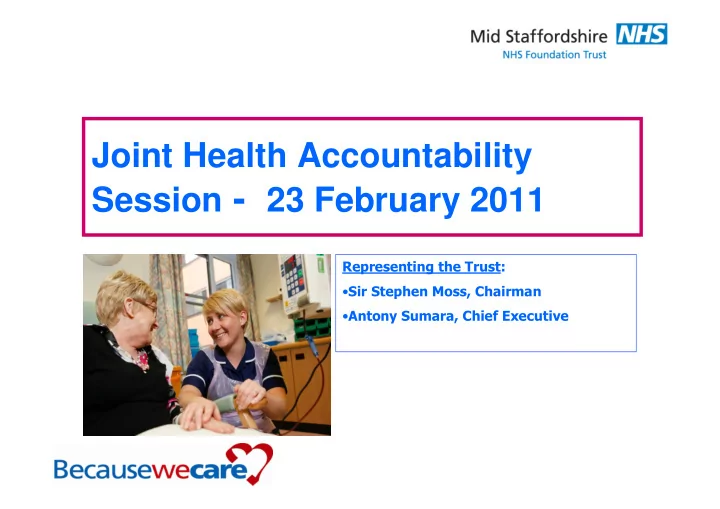 Mid Staffordshire NHS
NHS Foundation Trust

Joint Health Accountability Session - 23 February 2011

Representing the Trust:
•Sir Stephen Moss, Chairman
•Antony Sumara, Chief Executive

Becausewecare